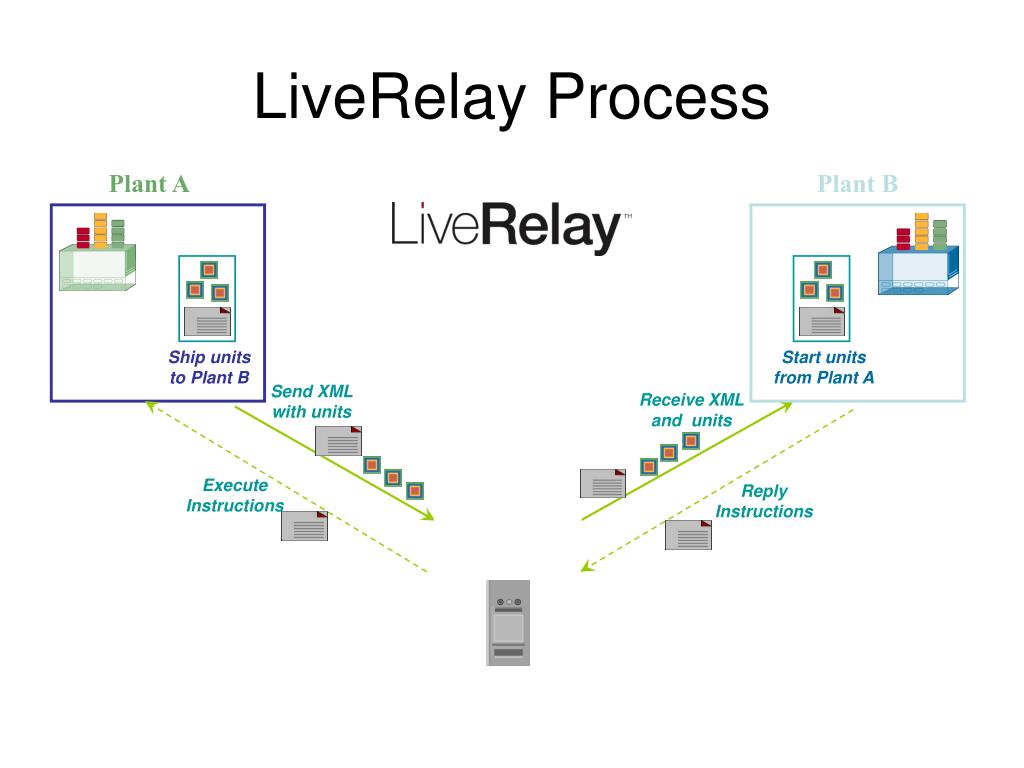 LiveRelay Process

Plant A

LiveRelay™

Plant B

Ship units to Plant B

Start units from Plant A

Send XML with units

Receive XML and units

Execute Instructions

Reply Instructions